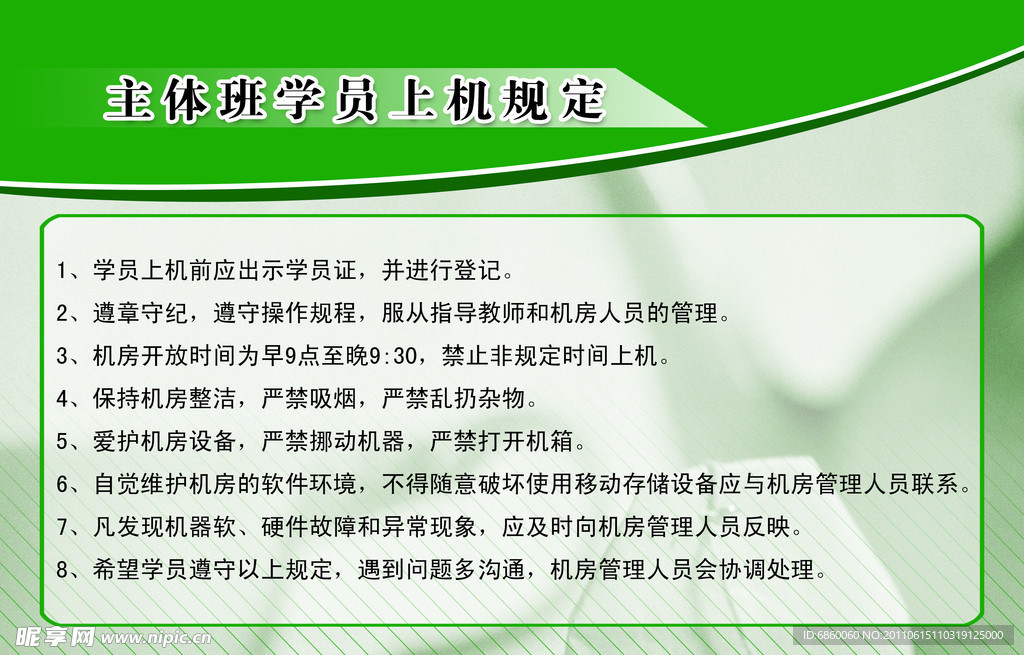 主体班学员上机规定

1、学员上机前应出示学员证，并进行登记。

2、遵章守纪，遵守操作规程，服从指导教师和机房人员的管理。

3、机房开放时间为早9点至晚9:30，禁止非规定时间上机。

4、保持机房整洁，严禁吸烟，严禁乱扔杂物。

5、爱护机房设备，严禁挪动机器，严禁打开机箱。

6、自觉维护机房的软件环境，不得随意破坏使用移动存储设备应与机房管理人员联系。

7、凡发现机器软、硬件故障和异常现象，应及时向机房管理人员反映。

8、希望学员遵守以上规定，遇到问题多沟通，机房管理人员会协调处理。

昵享网 www.nipic.cn

ID:6860060 NO:20110615110319125000